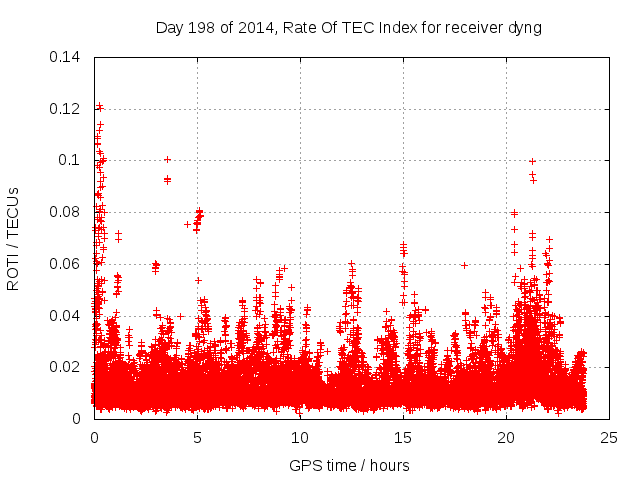 Day 198 of 2014, Rate Of TEC Index for receiver dyng

ROTI / TECUs

0.14
0.12
0.1
0.08
0.06
0.04
0.02
0

0
5
10
15
20
25

GPS time / hours